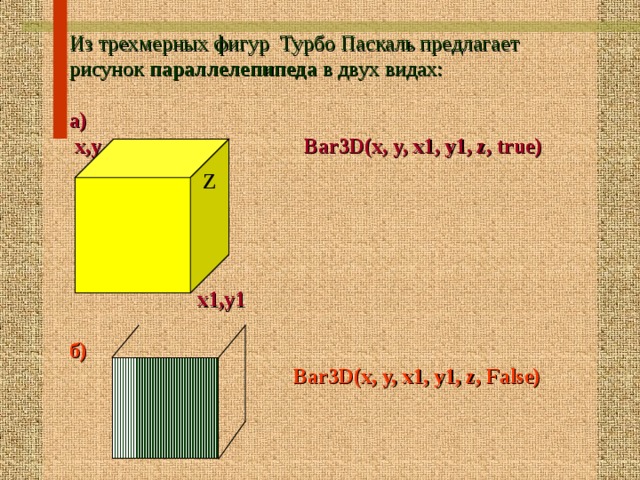 Из трехмерных фигур Турбо Паскаль предлагает рисунок параллелепипеда в двух видах:

а)

x,y

Bar3D(x, y, x1, y1, z, true)

Z

x1,y1

б)

Bar3D(x, y, x1, y1, z, False)